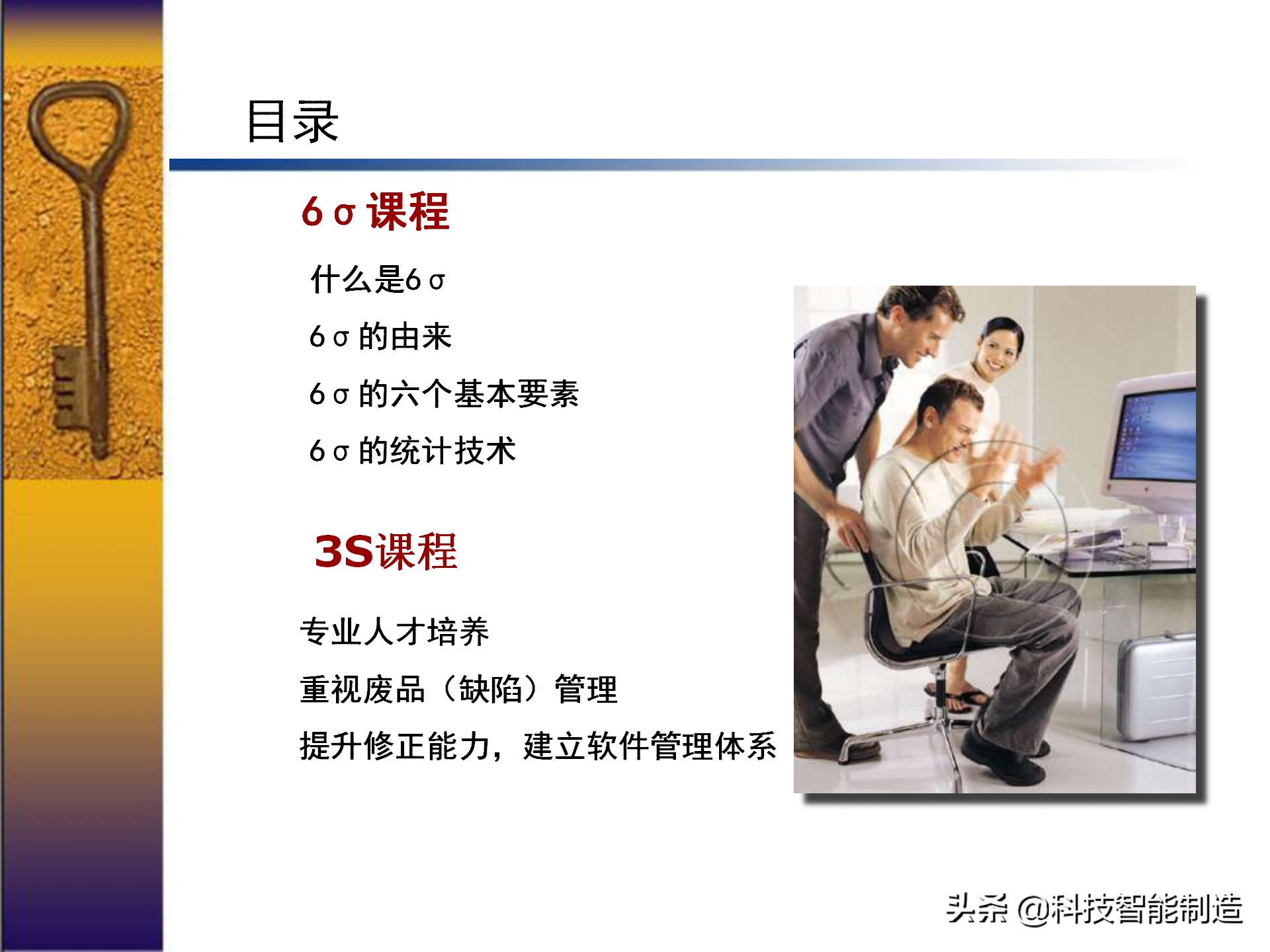 目录

6σ课程

什么是6σ

6σ的由来

6σ的六个基本要素

6σ的统计技术

3S课程

专业人才培养

重视废品（缺陷）管理

提升修正能力，建立软件管理体系

头条 @科技智能制造